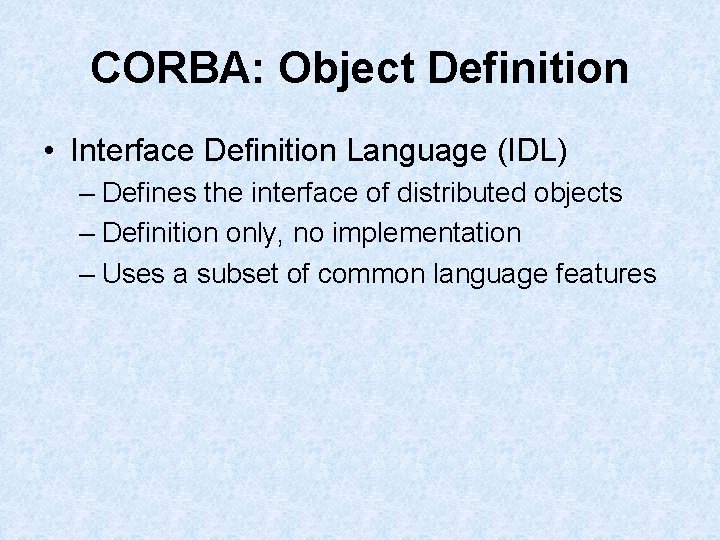 CORBA: Object Definition

• Interface Definition Language (IDL)
– Defines the interface of distributed objects
– Definition only, no implementation
– Uses a subset of common language features